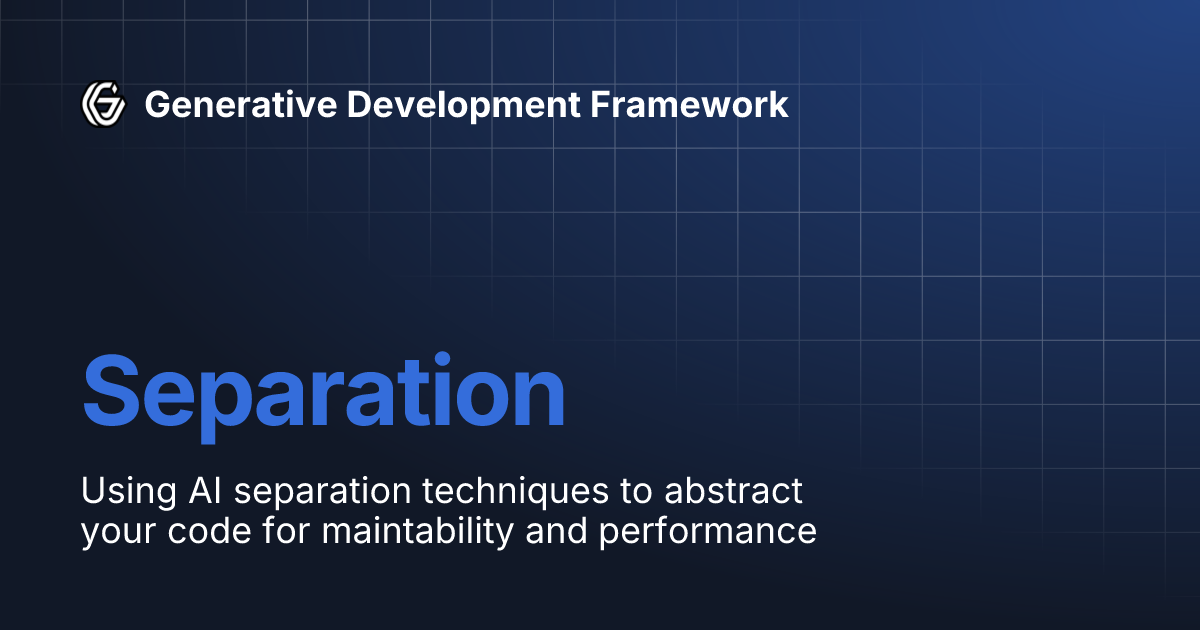 Generative Development Framework

Separation

Using AI separation techniques to abstract your code for maintability and performance